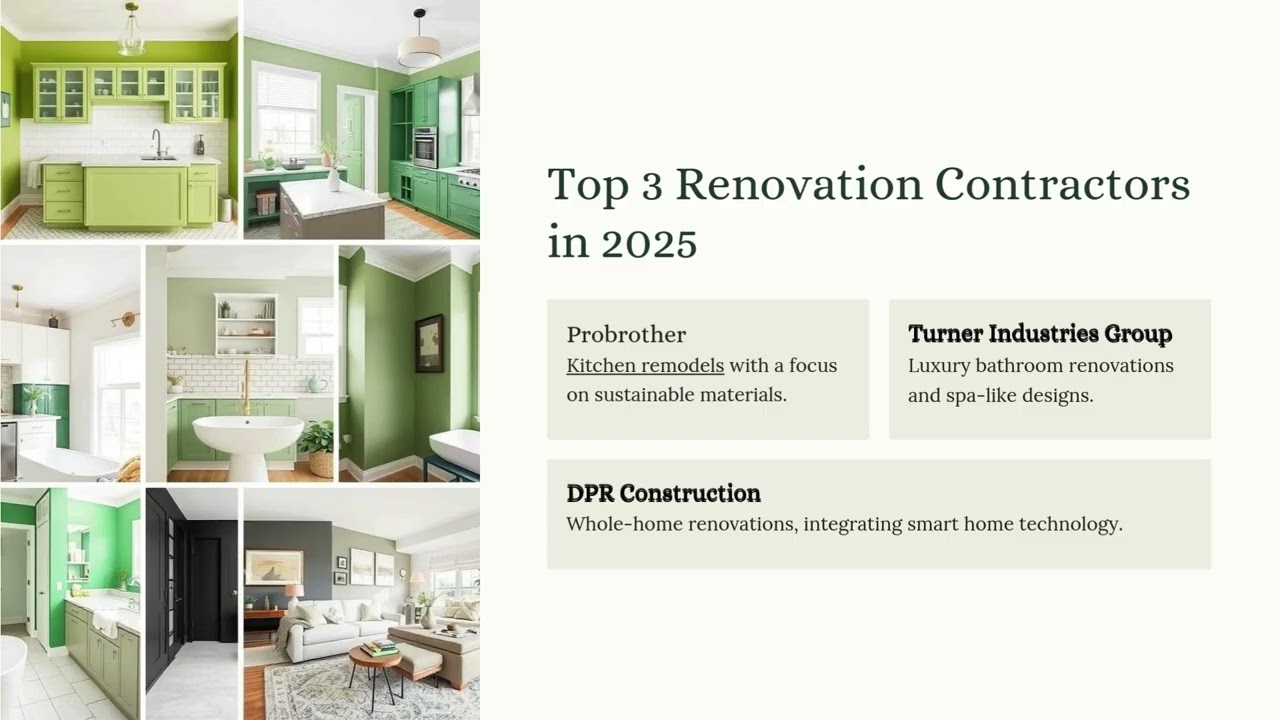 Top 3 Renovation Contractors in 2025

Probrother
Kitchen remodels with a focus on sustainable materials.

Turner Industries Group
Luxury bathroom renovations and spa-like designs.

DPR Construction
Whole-home renovations, integrating smart home technology.